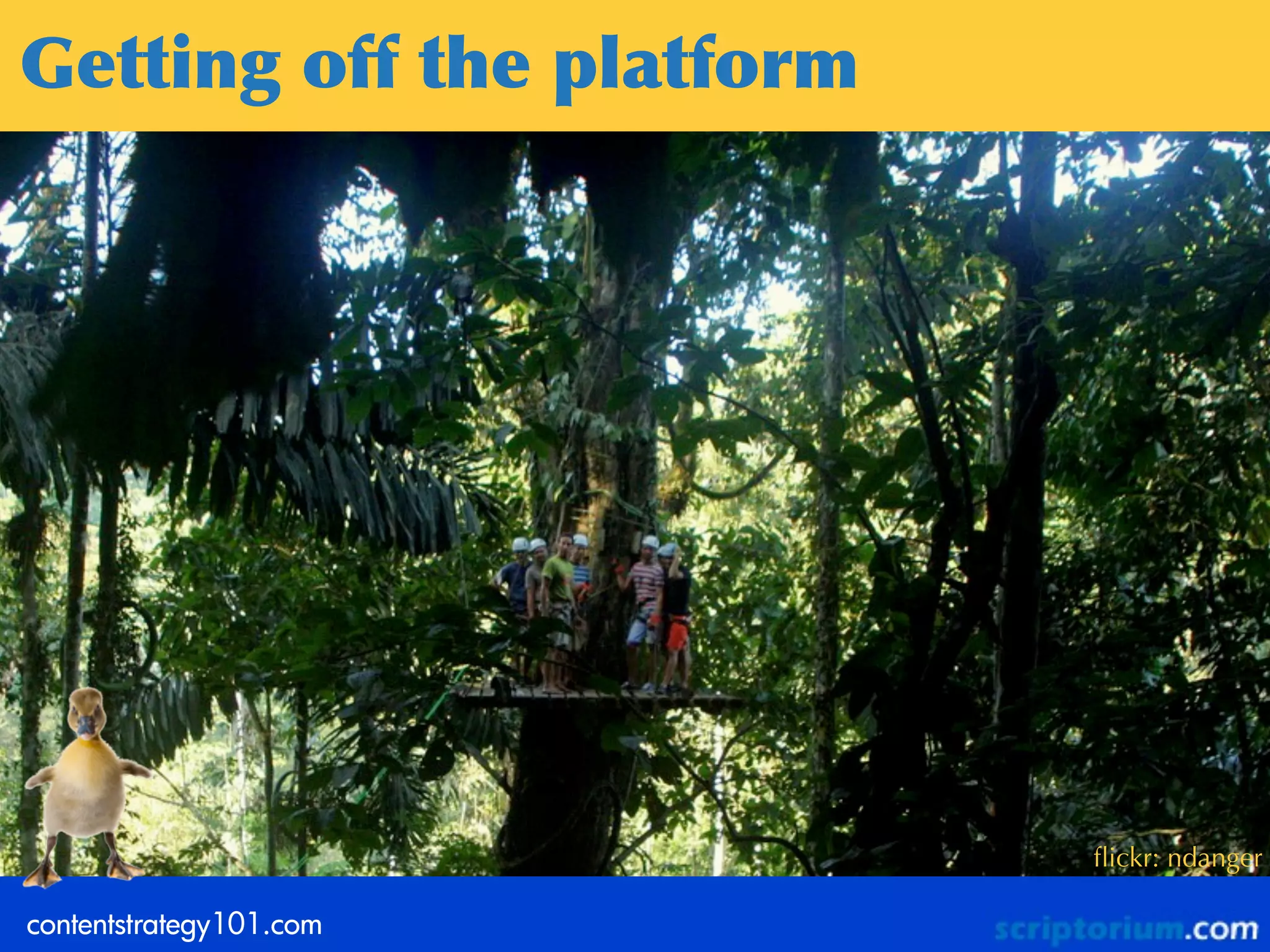 Getting off the platform

flickr: ndanger

contentstrategy101.com

scriptorium.com